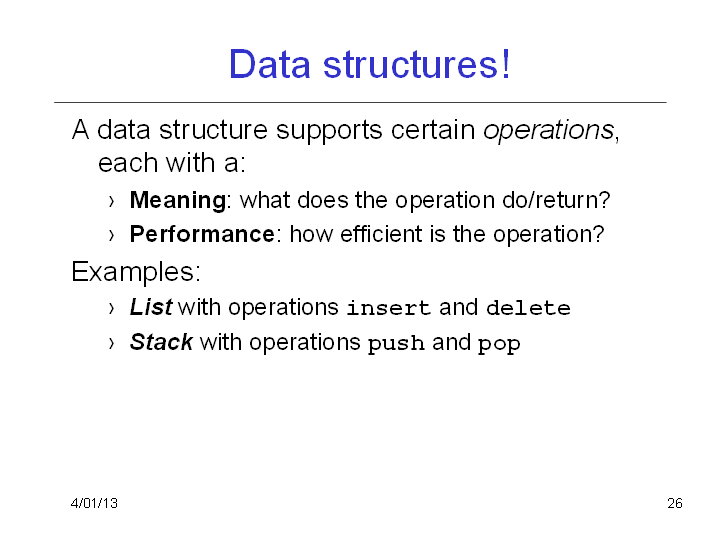 Data structures!

A data structure supports certain operations, each with a:

› Meaning: what does the operation do/return?

› Performance: how efficient is the operation?

Examples:

› List with operations insert and delete

› Stack with operations push and pop

4/01/13

26